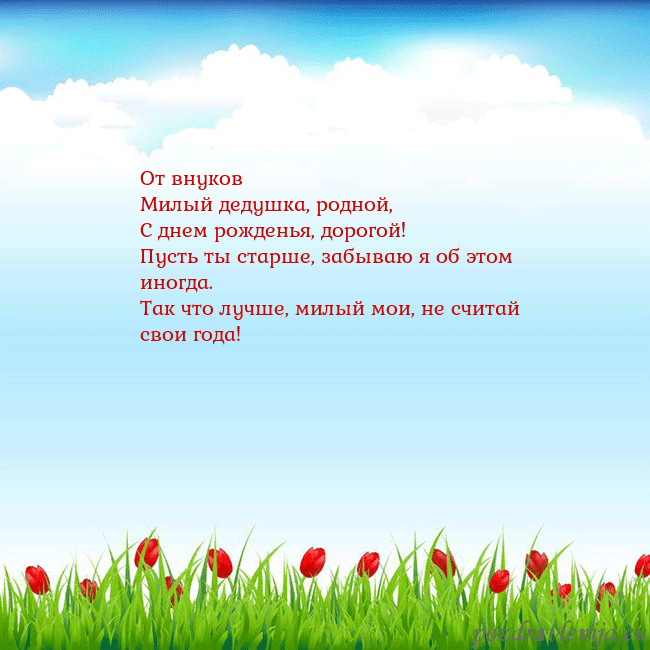 От внуков
Милый дедушка, родной,
С днем рожденья, дорогой!
Пусть ты старше, забываю я об этом иногда.
Так что лучше, милый мои, не считай свои года!

pozdravlenija.eu